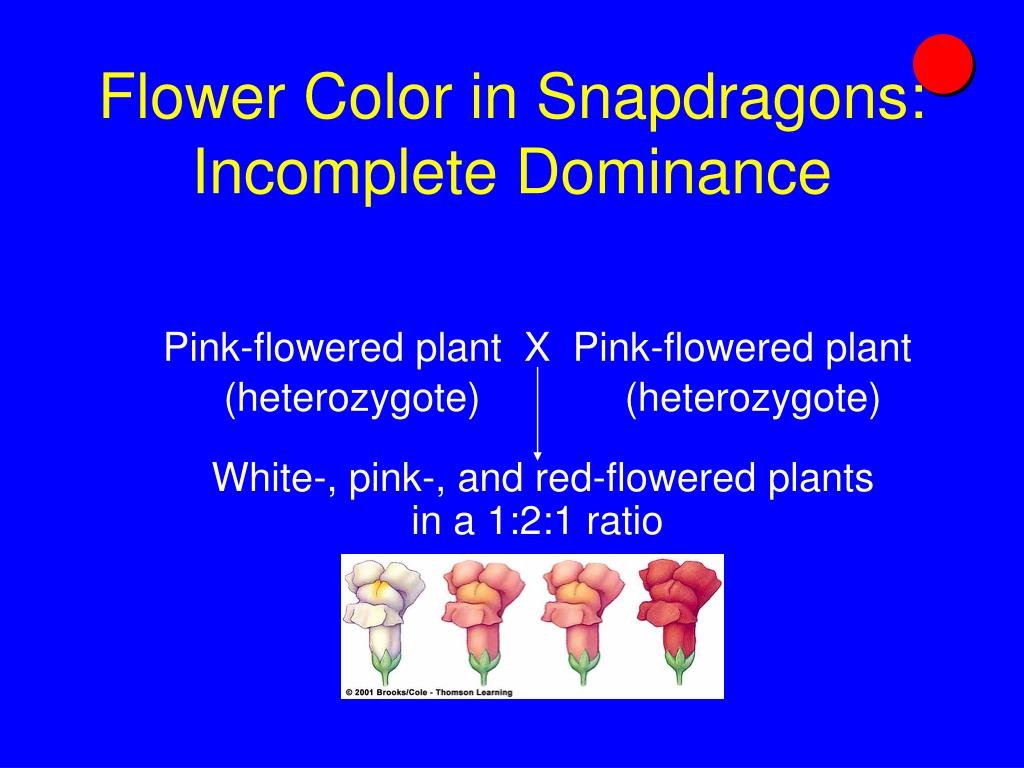 Flower Color in Snapdragons: Incomplete Dominance

Pink-flowered plant X Pink-flowered plant
(heterozygote) (heterozygote)

White-, pink-, and red-flowered plants in a 1:2:1 ratio

© 2001 Brooks/Cole - Thomson Learning